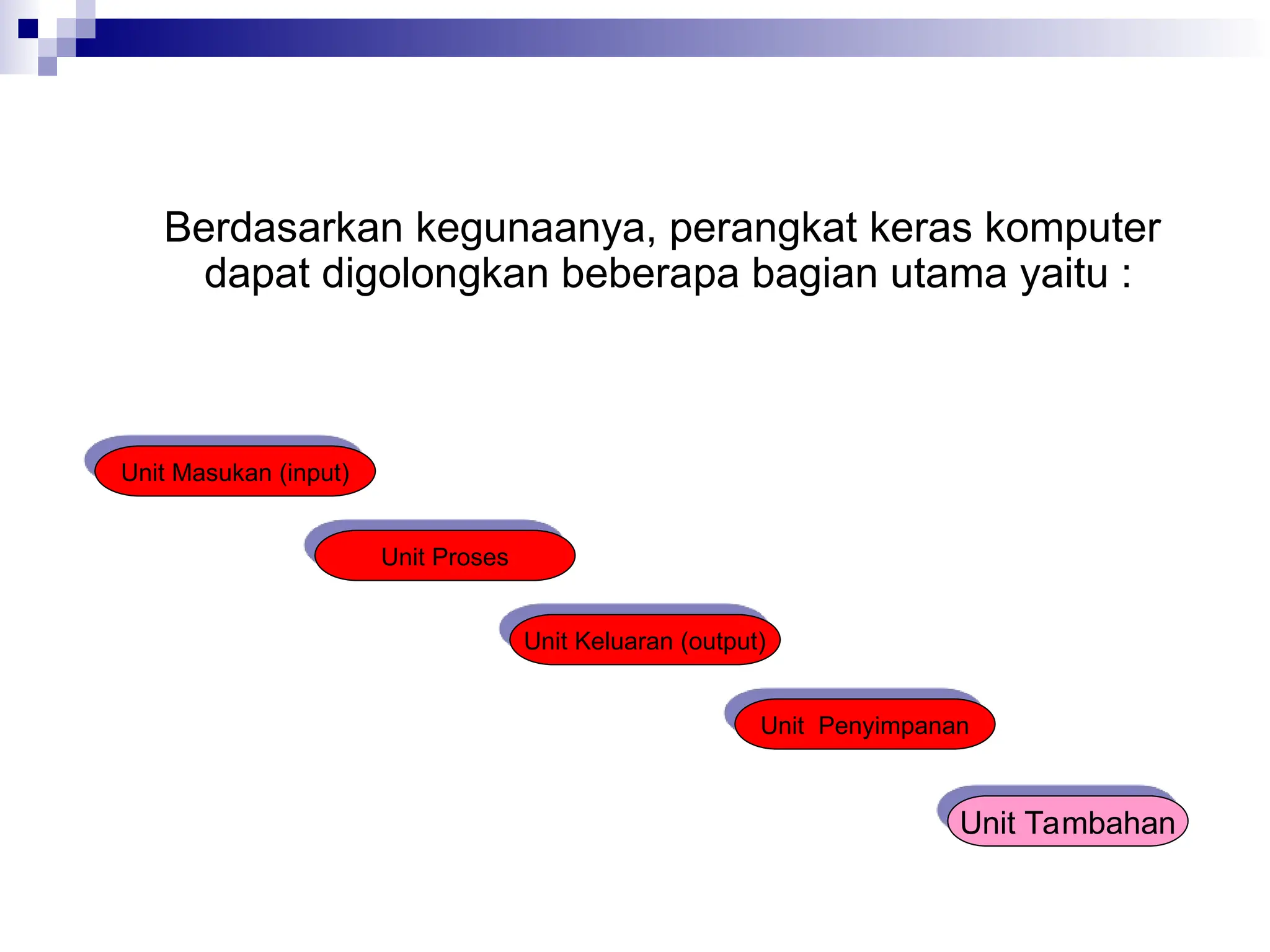 Berdasarkan kegunaanya, perangkat keras komputer dapat digolongkan beberapa bagian utama yaitu :

Unit Masukan (input)

Unit Proses

Unit Keluaran (output)

Unit Penyimpanan

Unit Tambahan